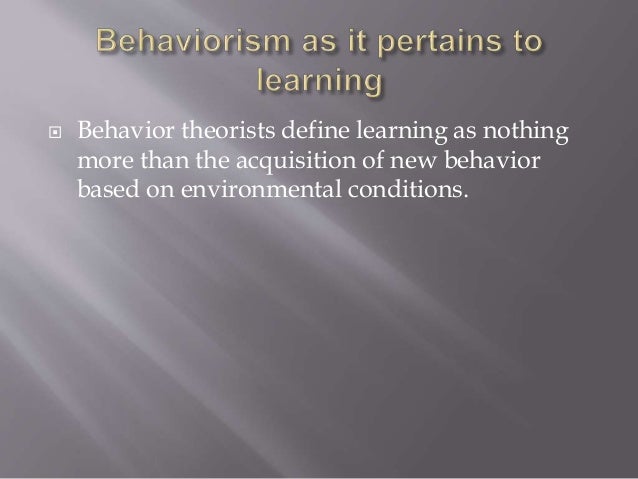 Behaviorism as it pertains to learning

Behavior theorists define learning as nothing more than the acquisition of new behavior based on environmental conditions.